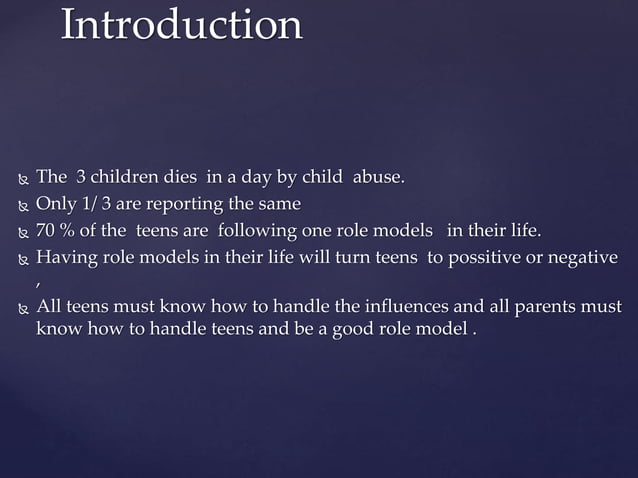 Introduction

The 3 children dies in a day by child abuse.

Only 1/ 3 are reporting the same

70 % of the teens are following one role models in their life.

Having role models in their life will turn teens to possitive or negative ,

All teens must know how to handle the influences and all parents must know how to handle teens and be a good role model .